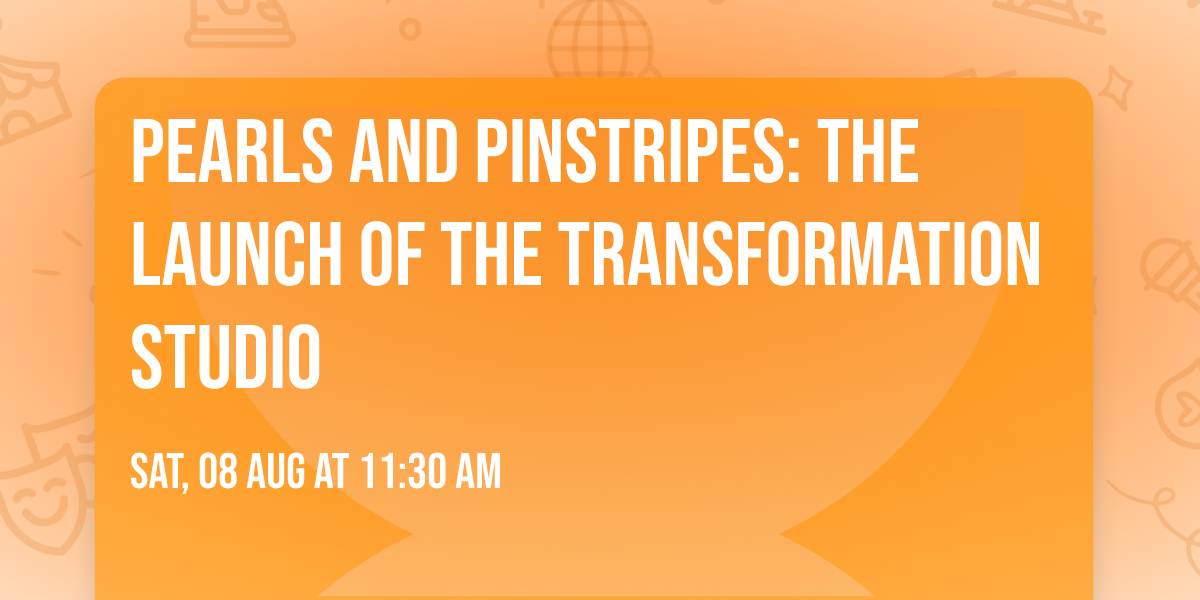 PEARLS AND PINSTRIPES: THE LAUNCH OF THE TRANSFORMATION STUDIO

SAT, 08 AUG AT 11:30 AM